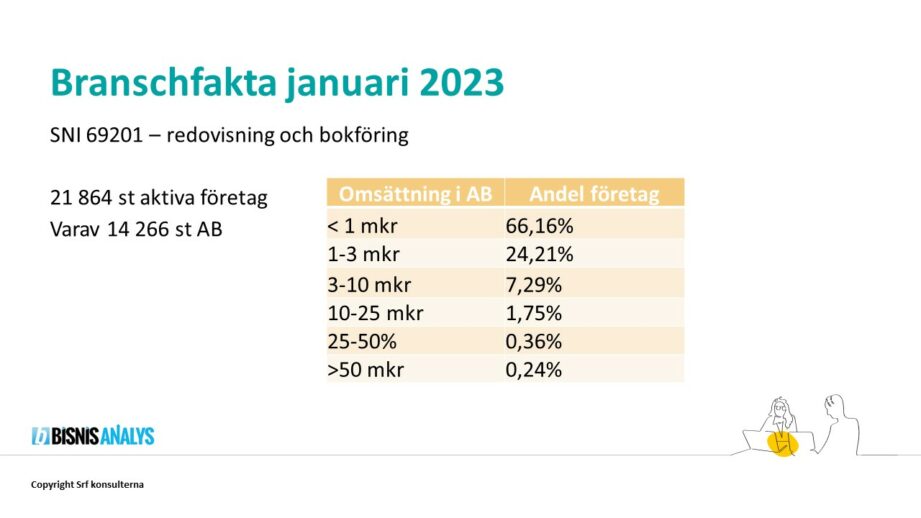 Branschfakta januari 2023

SNI 69201 – redovisning och bokföring

21 864 st aktiva företag
Varav 14 266 st AB

| Omsättning i AB | Andel företag |
|---|---|
| < 1 mkr | 66,16% |
| 1-3 mkr | 24,21% |
| 3-10 mkr | 7,29% |
| 10-25 mkr | 1,75% |
| 25-50% | 0,36% |
| >50 mkr | 0,24% |

BISNIS ANALYS

Copyright Srf konsulterna